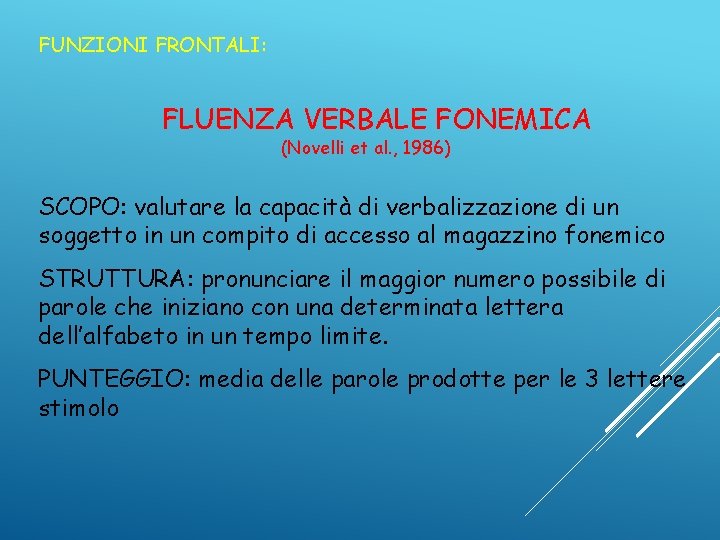 FUNZIONI FRONTALI:

FLUENZA VERBALE FONEMICA
(Novelli et al., 1986)

SCOPO: valutare la capacità di verbalizzazione di un soggetto in un compito di accesso al magazzino fonemico

STRUTTURA: pronunciare il maggior numero possibile di parole che iniziano con una determinata lettera dell'alfabeto in un tempo limite.

PUNTEGGIO: media delle parole prodotte per le 3 lettere stimolo